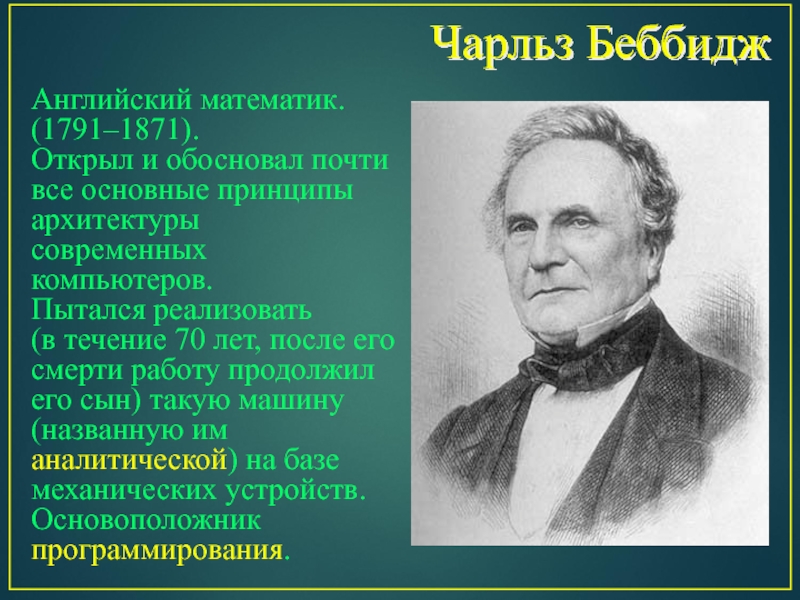 Чарльз Беббидж

Английский математик. (1791–1871).
Открыл и обосновал почти все основные принципы архитектуры современных компьютеров.
Пытался реализовать (в течение 70 лет, после его смерти работу продолжил его сын) такую машину (названную им аналитической) на базе механических устройств.
Основоположник программирования.